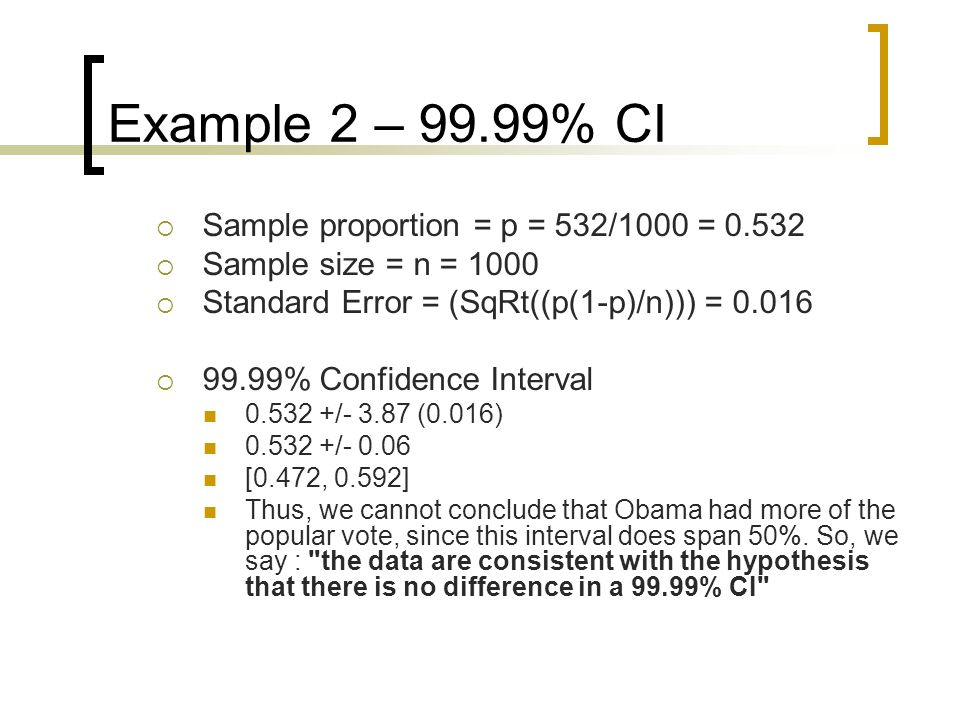 Example 2 – 99.99% CI

Sample proportion = p = 532/1000 = 0.532
Sample size = n = 1000
Standard Error = (SqRt((p(1-p)/n))) = 0.016

99.99% Confidence Interval
0.532 +/- 3.87 (0.016)
0.532 +/- 0.06
[0.472, 0.592]
Thus, we cannot conclude that Obama had more of the popular vote, since this interval does span 50%. So, we say : "the data are consistent with the hypothesis that there is no difference in a 99.99% CI"